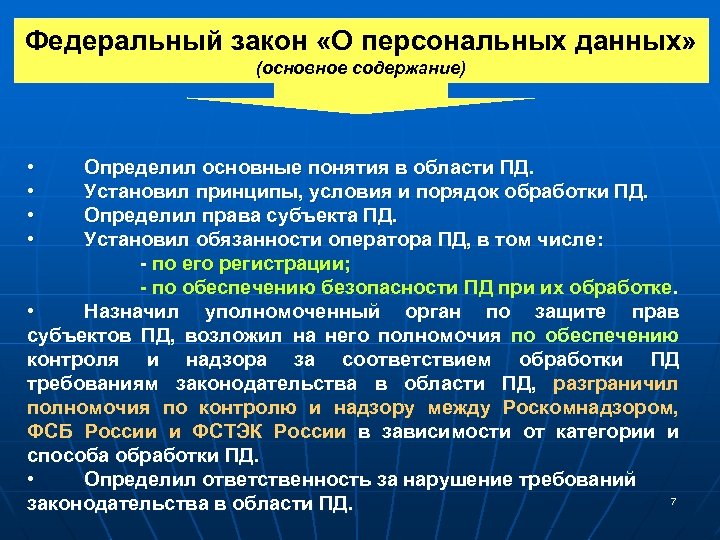 Федеральный закон «О персональных данных»
(основное содержание)

• Определил основные понятия в области ПД.
• Установил принципы, условия и порядок обработки ПД.
• Определил права субъекта ПД.
• Установил обязанности оператора ПД, в том числе:
- по его регистрации;
- по обеспечению безопасности ПД при их обработке.
• Назначил уполномоченный орган по защите прав субъектов ПД, возложил на него полномочия по обеспечению контроля и надзора за соответствием обработки ПД требованиям законодательства в области ПД, разграничил полномочия по контролю и надзору между Роскомнадзором, ФСБ России и ФСТЭК России в зависимости от категории и способа обработки ПД.
• Определил ответственность за нарушение требований законодательства в области ПД.

7